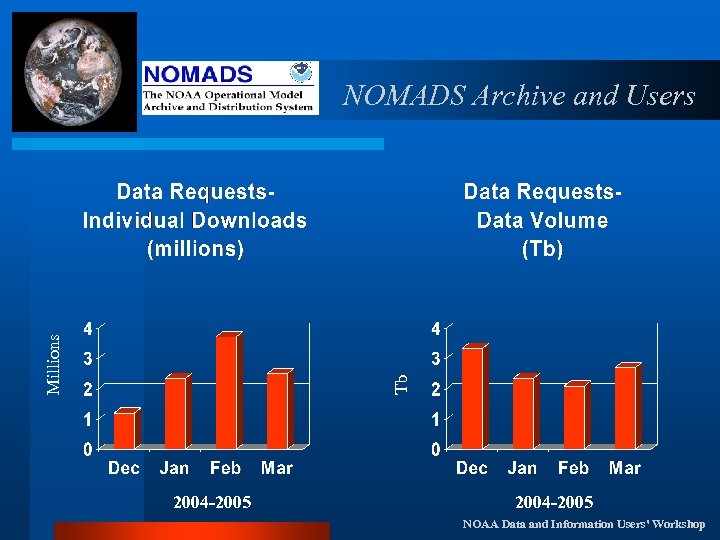 NOMADS
The NOAA Operational Model Archive and Distribution System

NOMADS Archive and Users

Data Requests- Individual Downloads (millions)

Millions
4
3
2
1
0
Dec Jan Feb Mar
2004-2005

Data Requests- Data Volume (Tb)

Tb
4
3
2
1
0
Dec Jan Feb Mar
2004-2005

NOAA Data and Information Users' Workshop